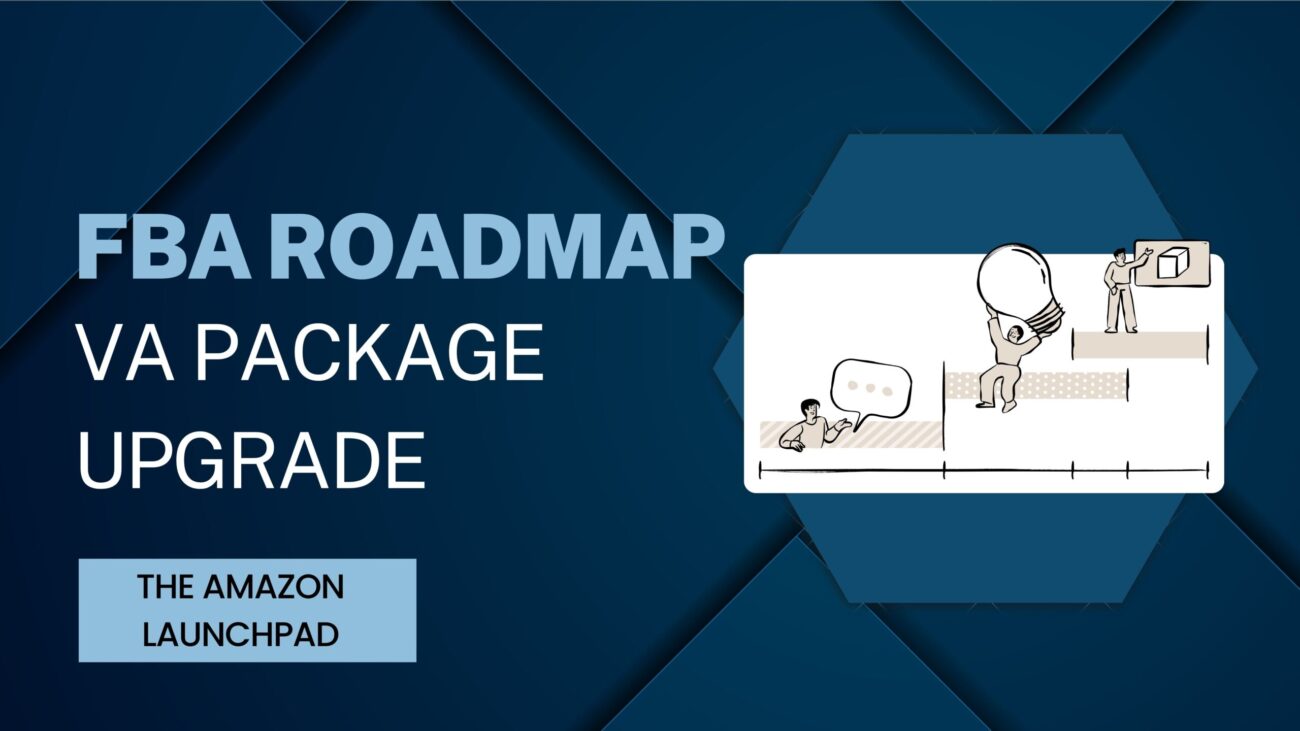 FBA ROADMAP
VA PACKAGE UPGRADE

THE AMAZON LAUNCHPAD